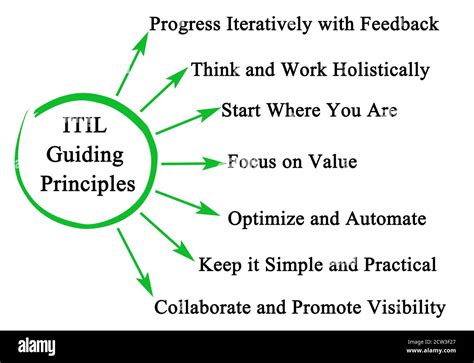 ITIL Guiding Principles

Progress Iteratively with Feedback

Think and Work Holistically

Start Where You Are

Focus on Value

Optimize and Automate

Keep it Simple and Practical

Collaborate and Promote Visibility

alamy

Image ID: 2CW3F27
www.alamy.com